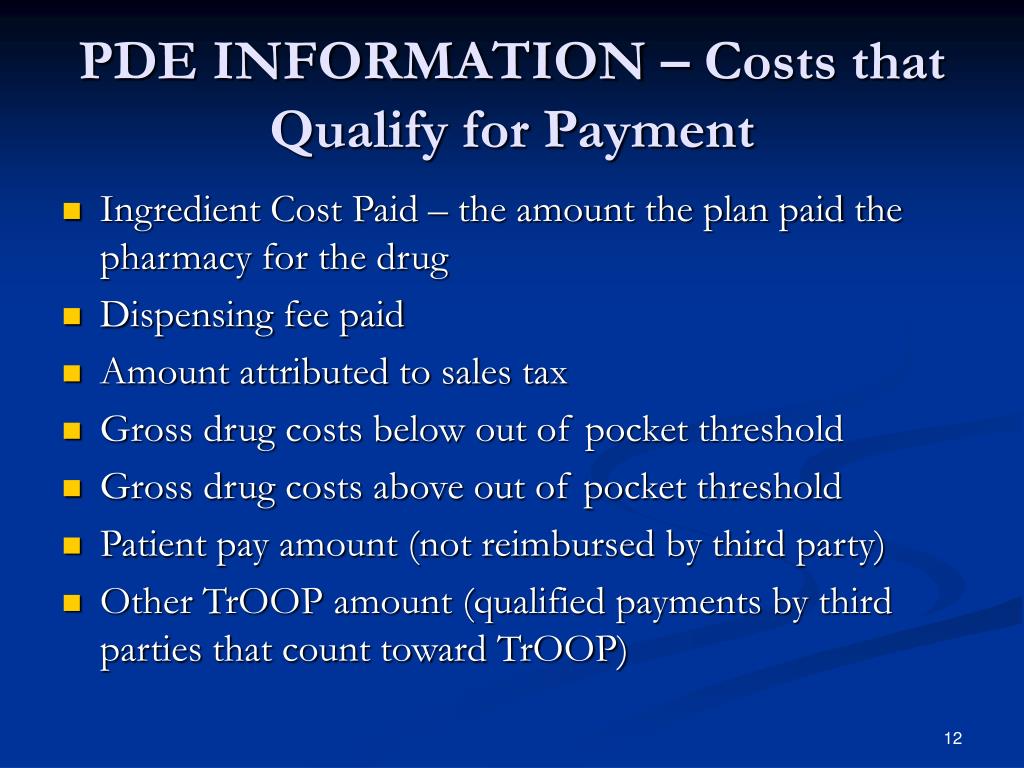 PDE INFORMATION – Costs that Qualify for Payment

- Ingredient Cost Paid – the amount the plan paid the pharmacy for the drug
- Dispensing fee paid
- Amount attributed to sales tax
- Gross drug costs below out of pocket threshold
- Gross drug costs above out of pocket threshold
- Patient pay amount (not reimbursed by third party)
- Other TrOOP amount (qualified payments by third parties that count toward TrOOP)

12